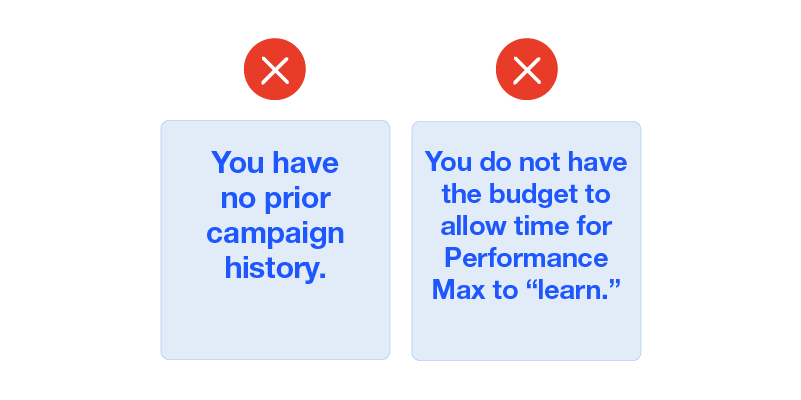 You have no prior campaign history.

You do not have the budget to allow time for Performance Max to “learn.”